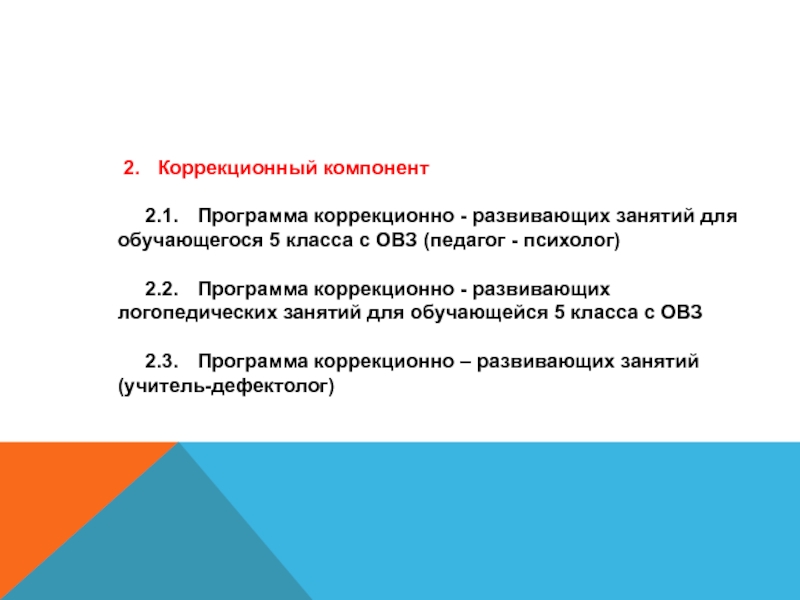 2. Коррекционный компонент

2.1. Программа коррекционно - развивающих занятий для обучающегося 5 класса с ОВЗ (педагог - психолог)

2.2. Программа коррекционно - развивающих логопедических занятий для обучающейся 5 класса с ОВЗ

2.3. Программа коррекционно – развивающих занятий (учитель-дефектолог)